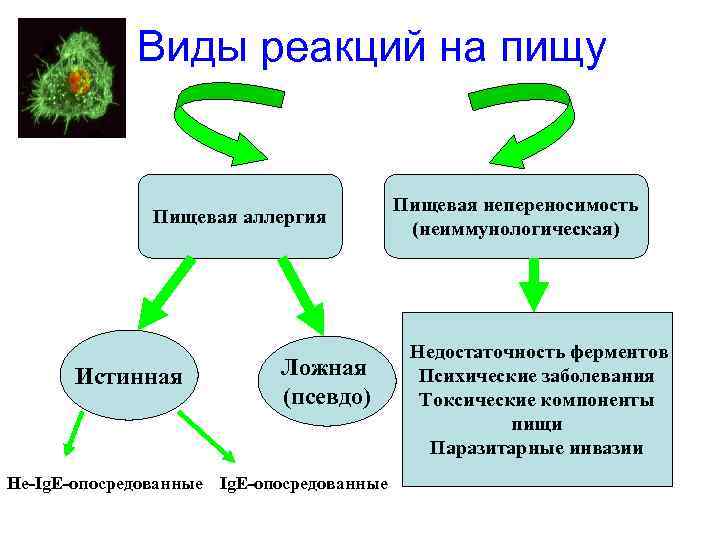 Виды реакций на пищу

Пищевая аллергия

Пищевая непереносимость (неиммунологическая)

Истинная

Ложная (псевдо)

Недостаточность ферментов
Психические заболевания
Токсические компоненты пищи
Паразитарные инвазии

Не-IgE-опосредованные

IgE-опосредованные